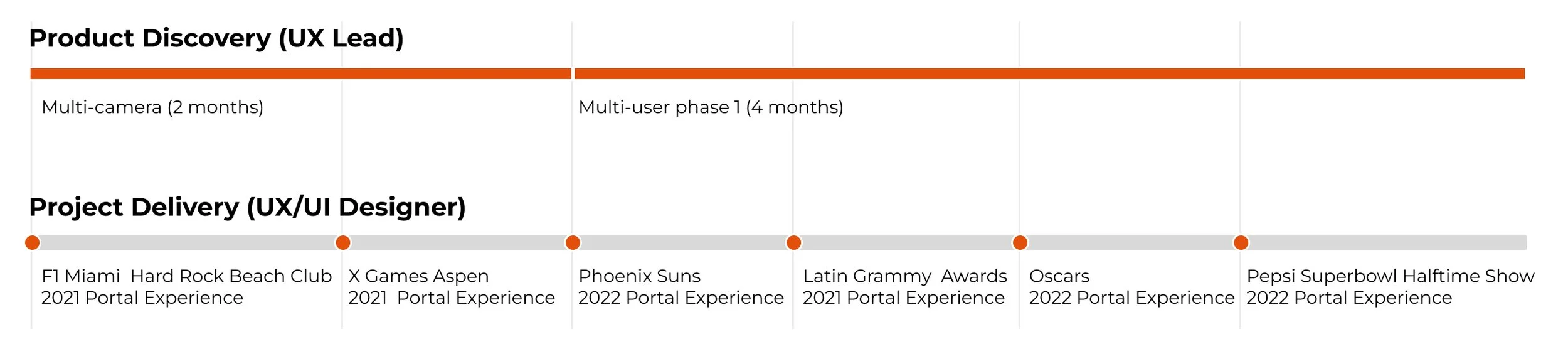 Product Discovery (UX Lead)

Multi-camera (2 months)

Multi-user phase 1 (4 months)

Project Delivery (UX/UI Designer)

F1 Miami Hard Rock Beach Club
2021 Portal Experience

X Games Aspen
2021 Portal Experience

Phoenix Suns
2022 Portal Experience

Latin Grammy Awards
2021 Portal Experience

Oscars
2022 Portal Experience

Pepsi Superbowl Halftime Show
2022 Portal Experience